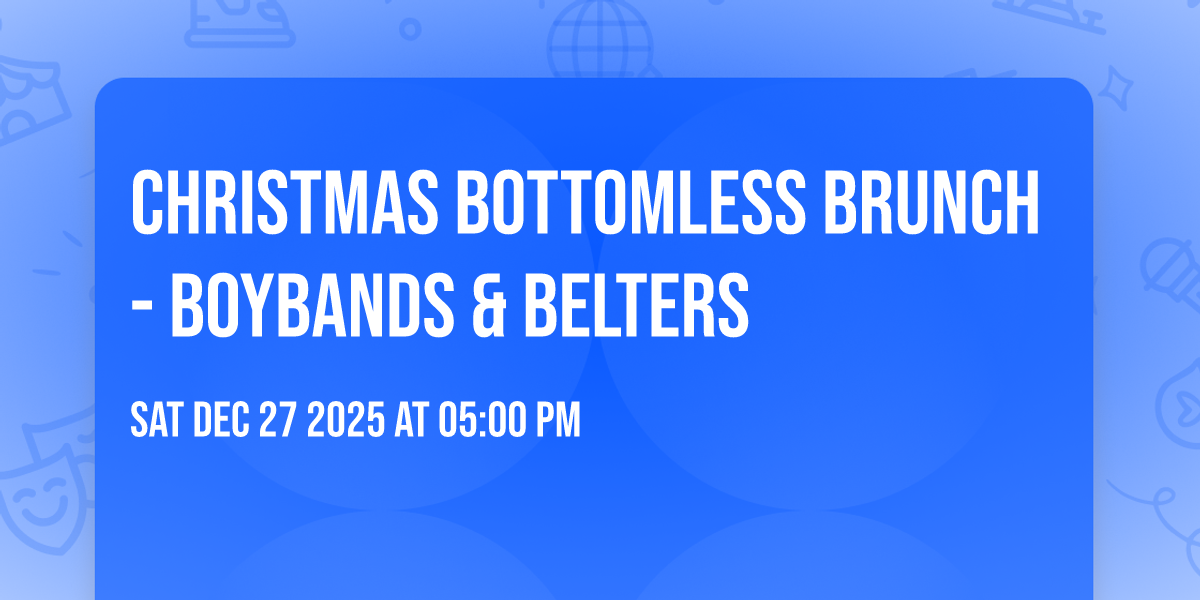 CHRISTMAS BOTTOMLESS BRUNCH - BOYBANDS & BELTERS

SAT DEC 27 2025 AT 05:00 PM